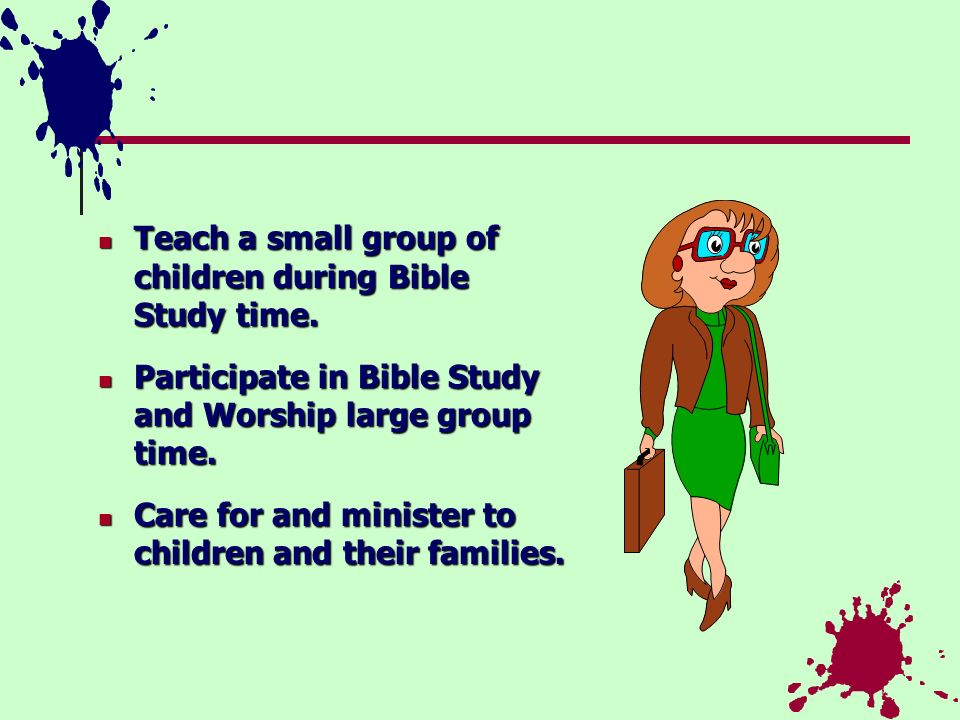 - Teach a small group of children during Bible Study time.
- Participate in Bible Study and Worship large group time.
- Care for and minister to children and their families.